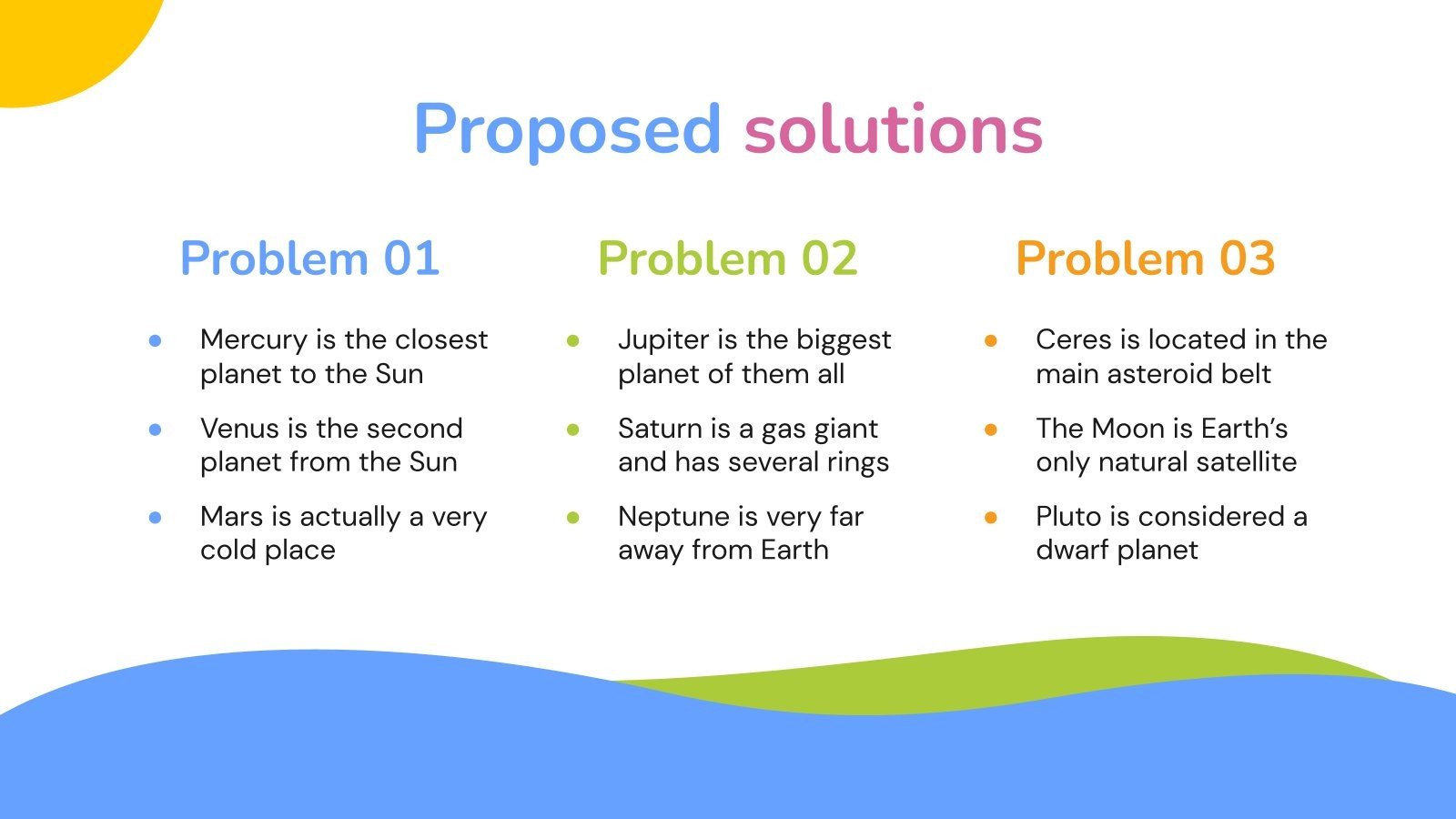 Proposed solutions

Problem 01

- Mercury is the closest planet to the Sun
- Venus is the second planet from the Sun
- Mars is actually a very cold place

Problem 02

- Jupiter is the biggest planet of them all
- Saturn is a gas giant and has several rings
- Neptune is very far away from Earth

Problem 03

- Ceres is located in the main asteroid belt
- The Moon is Earth's only natural satellite
- Pluto is considered a dwarf planet